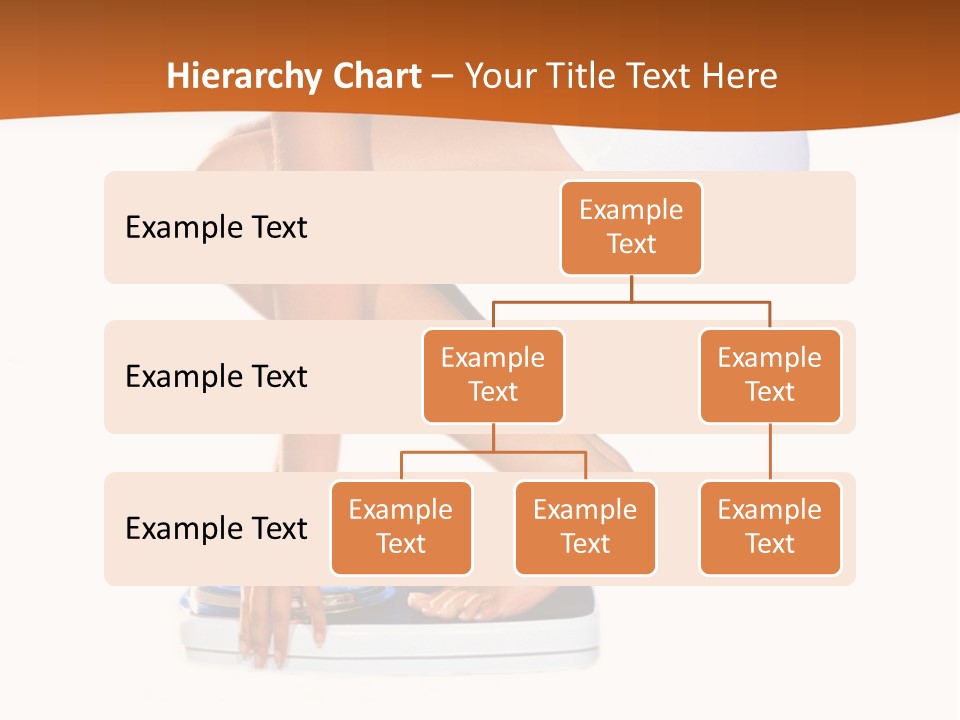 Hierarchy Chart – Your Title Text Here

Example Text

Example Text

Example Text

Example Text

Example Text

Example Text

Example Text

Example Text

Example Text